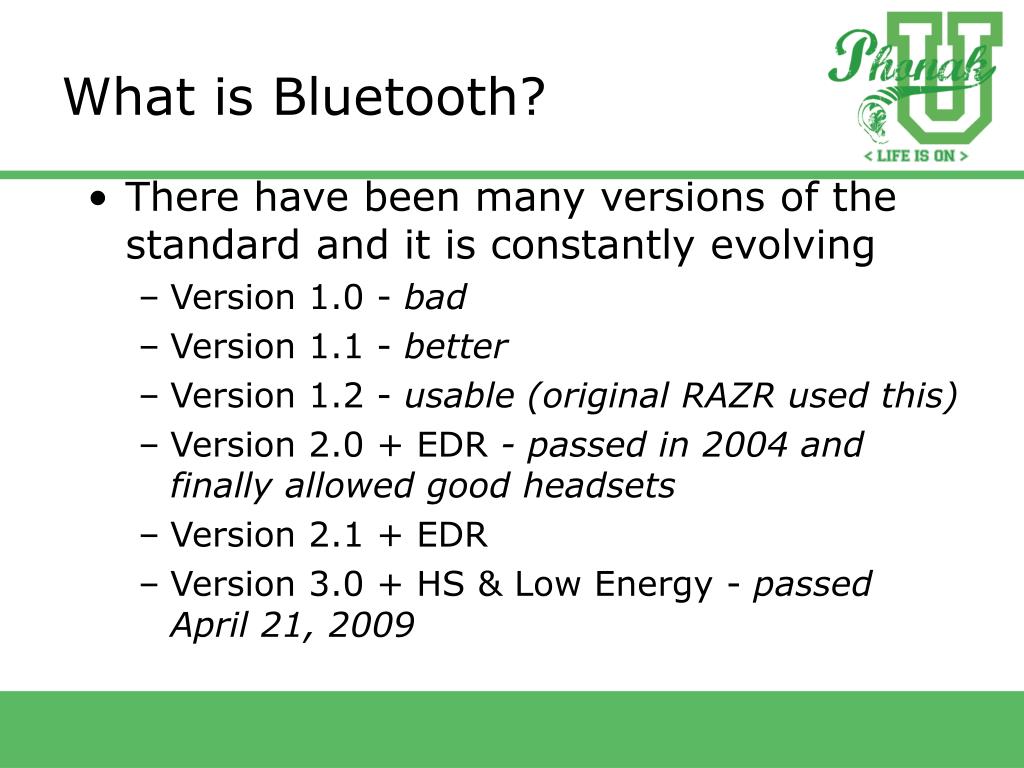 What is Bluetooth?

Phonak U
< LIFE IS ON >

• There have been many versions of the standard and it is constantly evolving
– Version 1.0 - bad
– Version 1.1 - better
– Version 1.2 - usable (original RAZR used this)
– Version 2.0 + EDR - passed in 2004 and finally allowed good headsets
– Version 2.1 + EDR
– Version 3.0 + HS & Low Energy - passed April 21, 2009